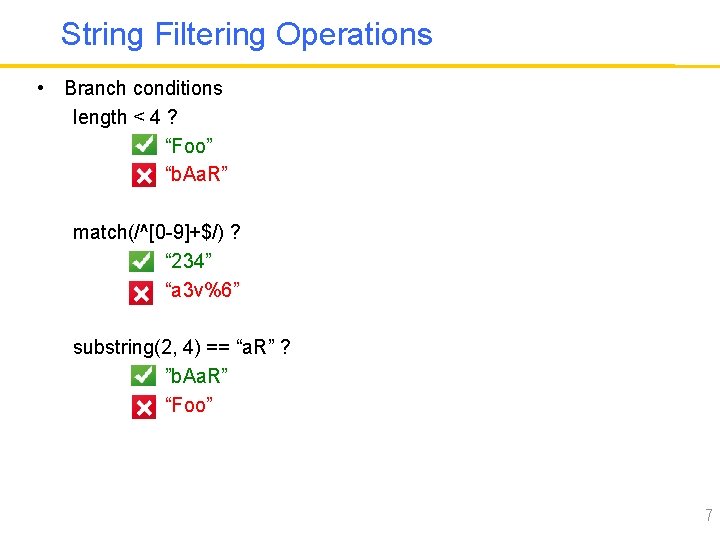 String Filtering Operations

• Branch conditions

length < 4 ?

“Foo”

“bAaR”

match(/^[0-9]+$/) ?

“234”

“a3v%6”

substring(2, 4) == “aR” ?

”bAaR”

“Foo”

7